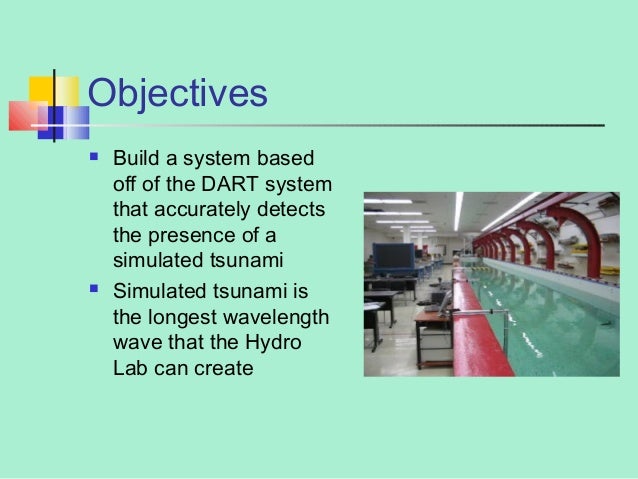 Objectives

- Build a system based off of the DART system that accurately detects the presence of a simulated tsunami
- Simulated tsunami is the longest wavelength wave that the Hydro Lab can create